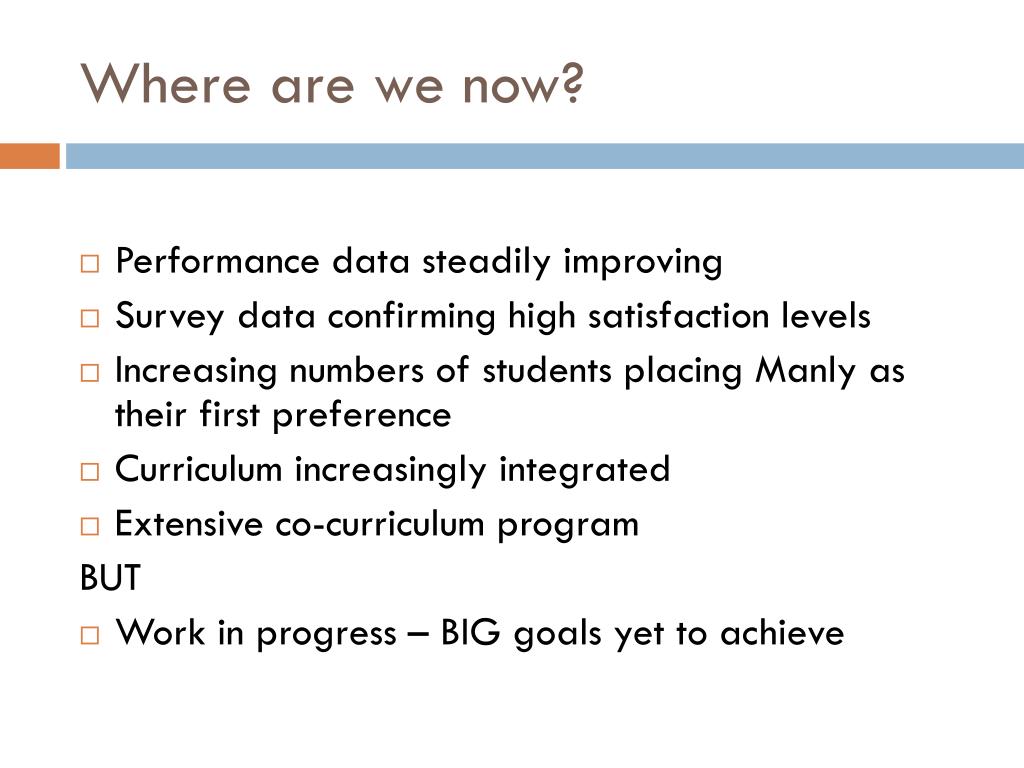 Where are we now?

□ Performance data steadily improving
□ Survey data confirming high satisfaction levels
□ Increasing numbers of students placing Manly as their first preference
□ Curriculum increasingly integrated
□ Extensive co-curriculum program

BUT

□ Work in progress – BIG goals yet to achieve